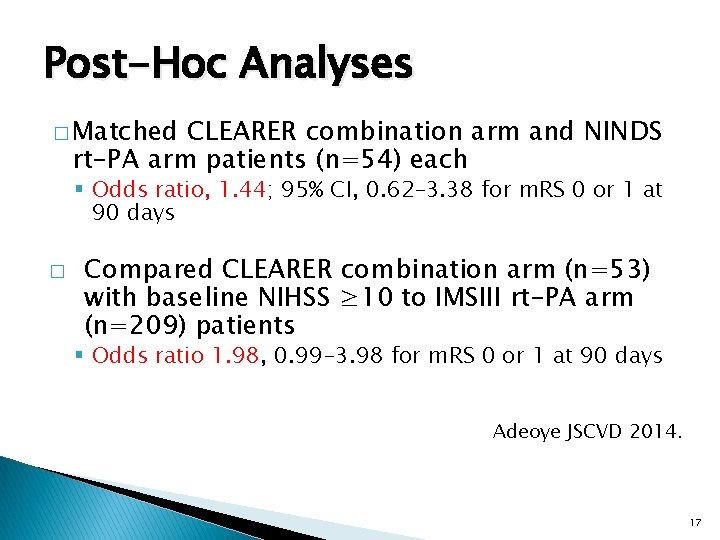 Post-Hoc Analyses

□ Matched CLEARER combination arm and NINDS rt-PA arm patients (n=54) each

▪ Odds ratio, 1.44; 95% CI, 0.62–3.38 for mRS 0 or 1 at 90 days

□ Compared CLEARER combination arm (n=53) with baseline NIHSS $\geq$10 to IMSIII rt-PA arm (n=209) patients

▪ Odds ratio 1.98, 0.99–3.98 for mRS 0 or 1 at 90 days

Adeoye JSCVD 2014.

17